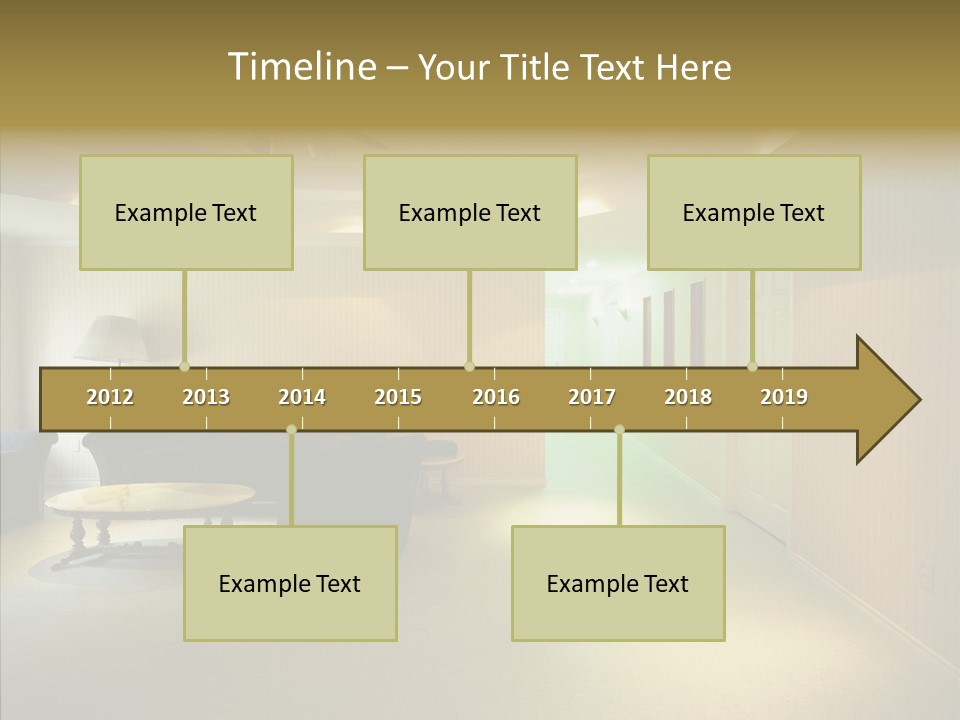 Timeline – Your Title Text Here

Example Text

Example Text

Example Text

2012 2013 2014 2015 2016 2017 2018 2019

Example Text

Example Text